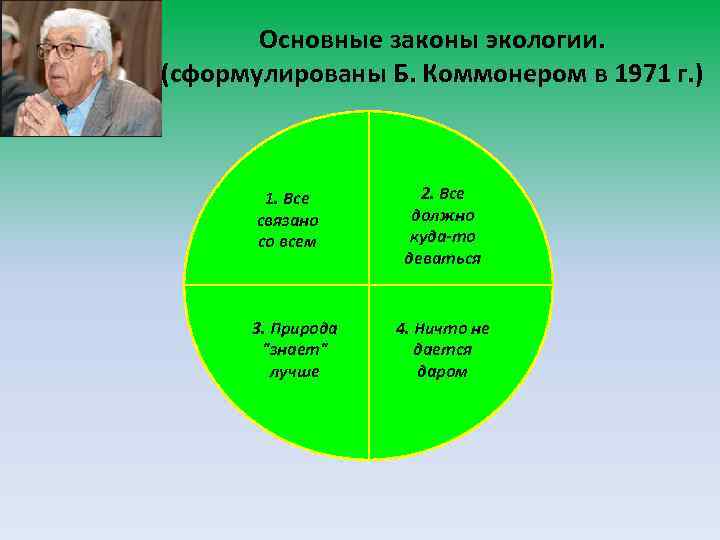 Основные законы экологии.
(сформулированы Б. Коммонером в 1971 г.)

1. Все связано со всем

2. Все должно куда-то деваться

3. Природа "знает" лучше

4. Ничто не дается даром